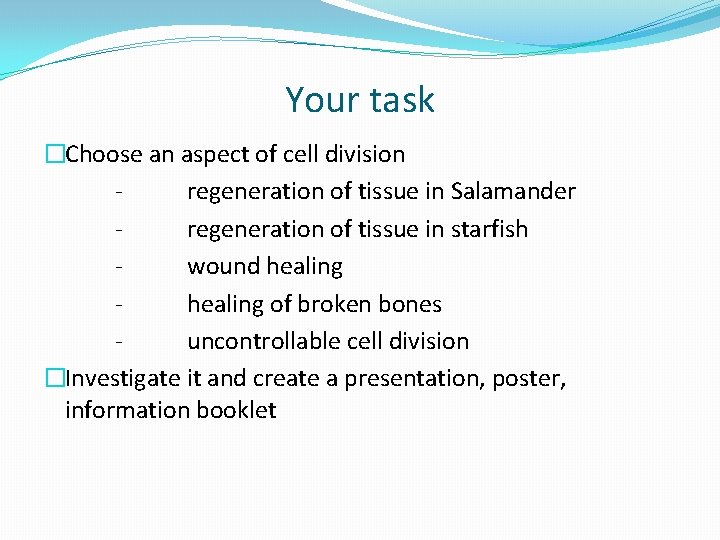 Your task

□Choose an aspect of cell division
- regeneration of tissue in Salamander
- regeneration of tissue in starfish
- wound healing
- healing of broken bones
- uncontrollable cell division

□Investigate it and create a presentation, poster, information booklet